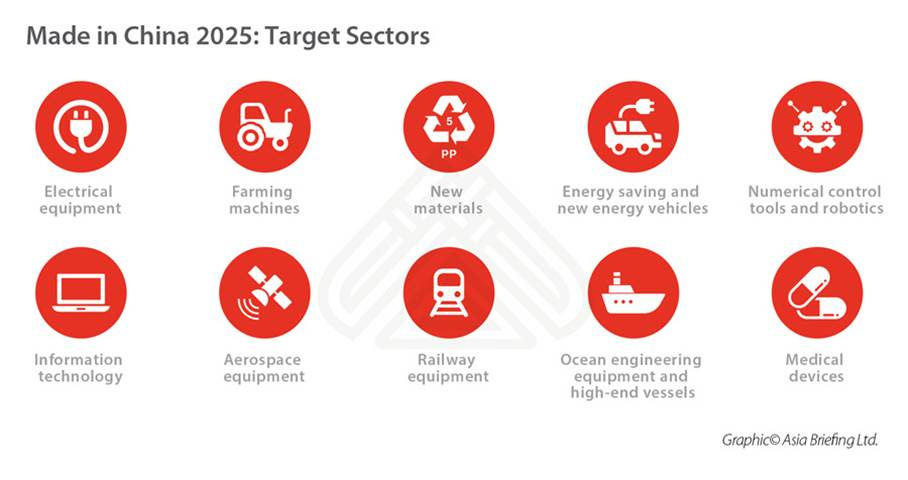 Made in China 2025: Target Sectors

5
PP

Electrical equipment

Farming machines

New materials

Energy saving and new energy vehicles

Numerical control tools and robotics

Information technology

Aerospace equipment

Railway equipment

Ocean engineering equipment and high-end vessels

Medical devices

Graphic© Asia Briefing Ltd.